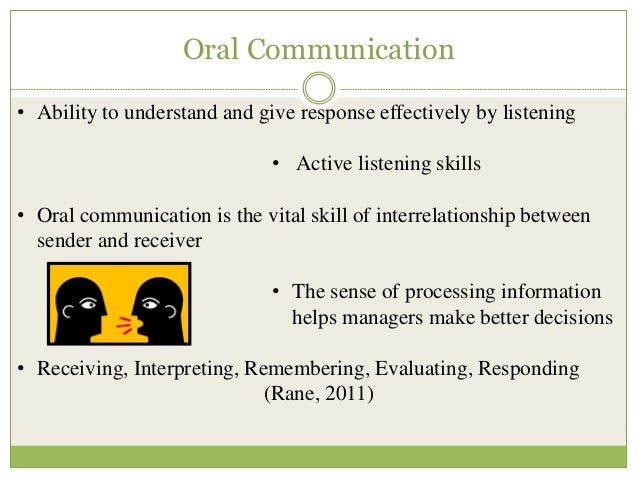 Oral Communication

• Ability to understand and give response effectively by listening

• Active listening skills

• Oral communication is the vital skill of interrelationship between sender and receiver

• The sense of processing information helps managers make better decisions

• Receiving, Interpreting, Remembering, Evaluating, Responding (Rane, 2011)